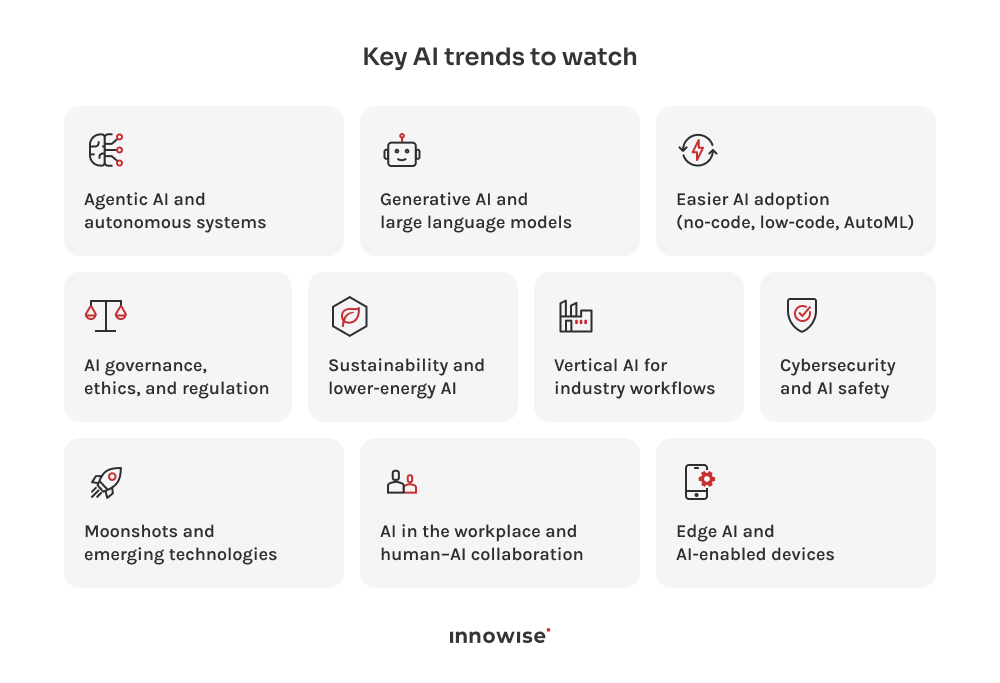 Key AI trends to watch

Agentic AI and autonomous systems

Generative AI and large language models

Easier AI adoption (no-code, low-code, AutoML)

AI governance, ethics, and regulation

Sustainability and lower-energy AI

Vertical AI for industry workflows

Cybersecurity and AI safety

Moonshots and emerging technologies

AI in the workplace and human–AI collaboration

Edge AI and AI-enabled devices

innowise